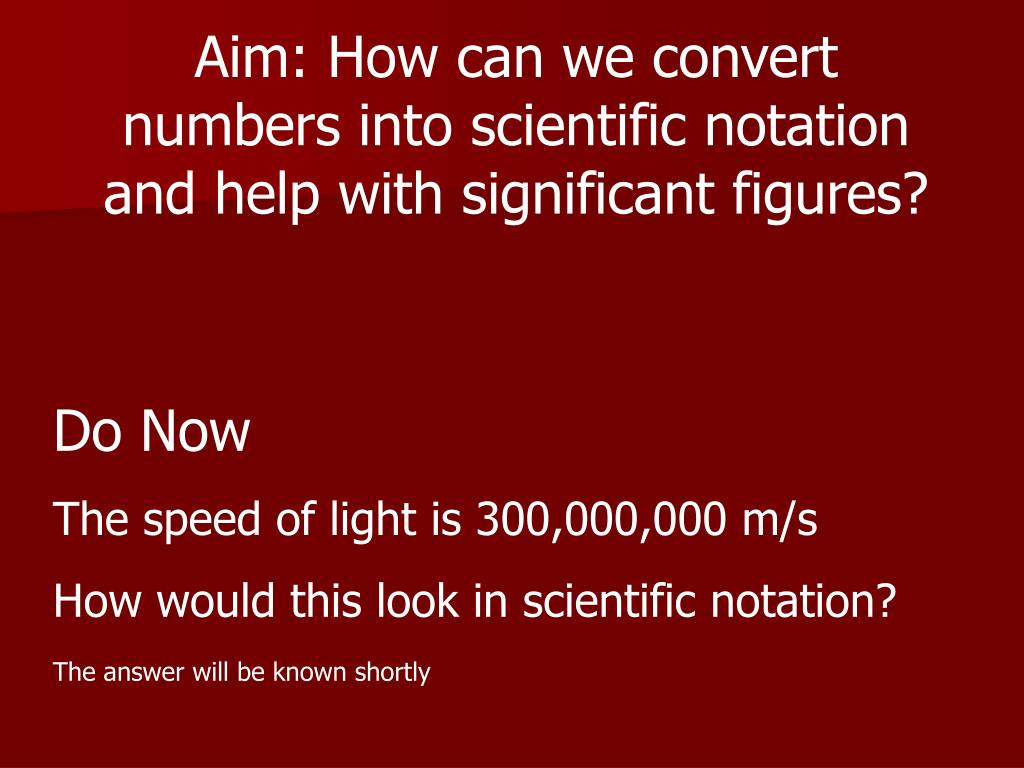 Aim: How can we convert numbers into scientific notation and help with significant figures?

Do Now

The speed of light is 300,000,000 m/s

How would this look in scientific notation?

The answer will be known shortly